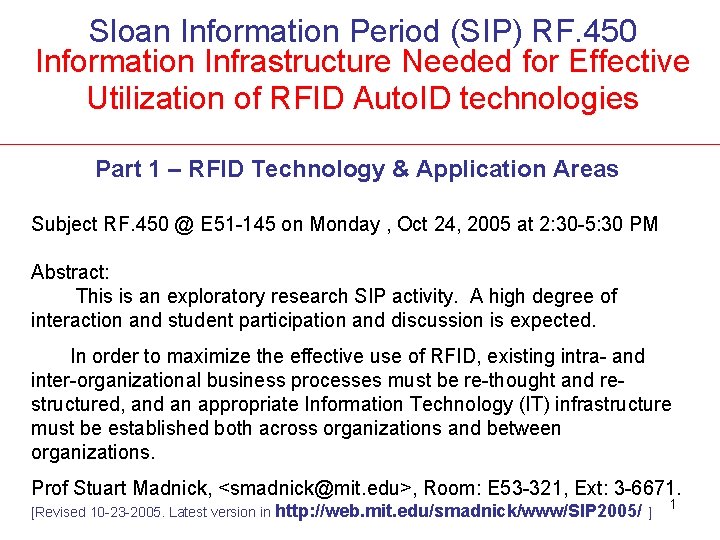 Sloan Information Period (SIP) RF.450
Information Infrastructure Needed for Effective Utilization of RFID AutoID technologies

Part 1 – RFID Technology & Application Areas

Subject RF.450 @ E51-145 on Monday , Oct 24, 2005 at 2:30-5:30 PM

Abstract:
This is an exploratory research SIP activity. A high degree of interaction and student participation and discussion is expected.

In order to maximize the effective use of RFID, existing intra- and inter-organizational business processes must be re-thought and re-structured, and an appropriate Information Technology (IT) infrastructure must be established both across organizations and between organizations.

Prof Stuart Madnick, <smadnick@mit.edu>, Room: E53-321, Ext: 3-6671.
[Revised 10-23-2005. Latest version in http://web.mit.edu/smadnick/www/SIP2005/ ]

1